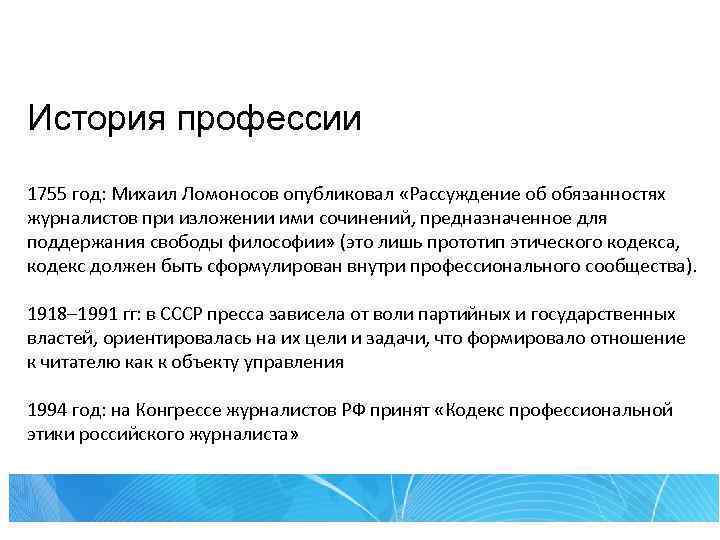 История профессии

1755 год: Михаил Ломоносов опубликовал «Рассуждение об обязанностях журналистов при изложении ими сочинений, предназначенное для поддержания свободы философии» (это лишь прототип этического кодекса, кодекс должен быть сформулирован внутри профессионального сообщества).

1918–1991 гг: в СССР пресса зависела от воли партийных и государственных властей, ориентировалась на их цели и задачи, что формировало отношение к читателю как к объекту управления

1994 год: на Конгрессе журналистов РФ принят «Кодекс профессиональной этики российского журналиста»